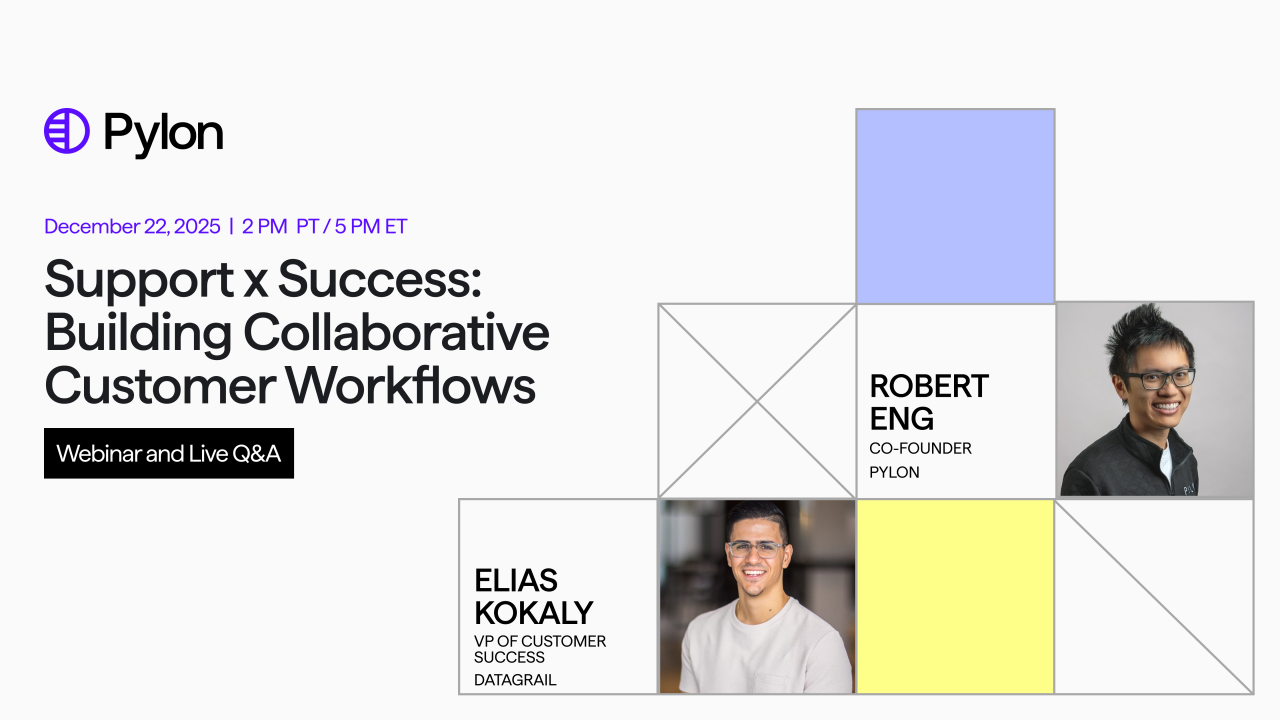 Pylon

December 22, 2025 | 2 PM PT / 5 PM ET

Support x Success: Building Collaborative Customer Workflows

Webinar and Live Q&A

ROBERT ENG
CO-FOUNDER
PYLON

ELIAS KOKALY
VP OF CUSTOMER SUCCESS
DATAGRAIL